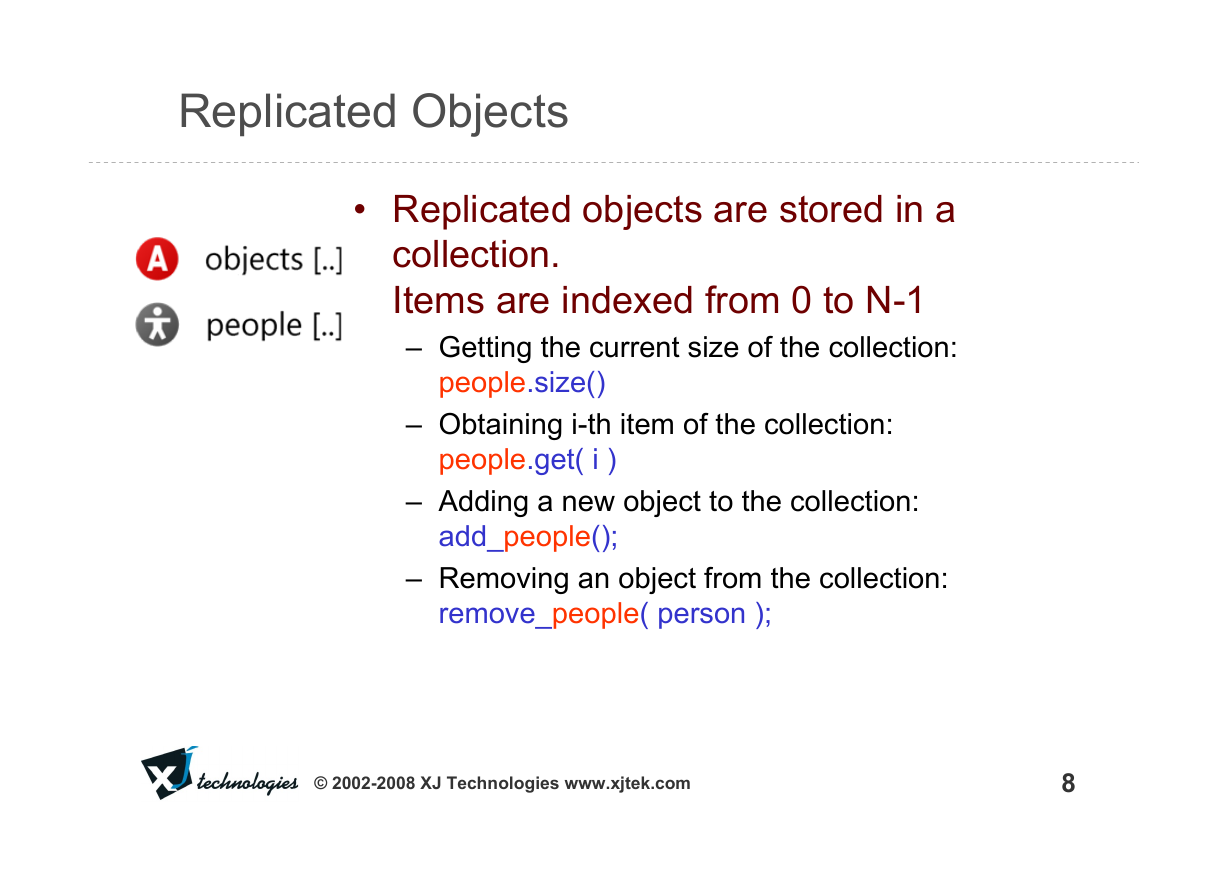 Replicated Objects

A objects [..]

people [..]

• Replicated objects are stored in a collection.
Items are indexed from 0 to N-1

– Getting the current size of the collection: people.size()

– Obtaining i-th item of the collection: people.get( i )

– Adding a new object to the collection: add_people();

– Removing an object from the collection: remove_people( person );

XJ technologies © 2002-2008 XJ Technologies www.xjtek.com

8